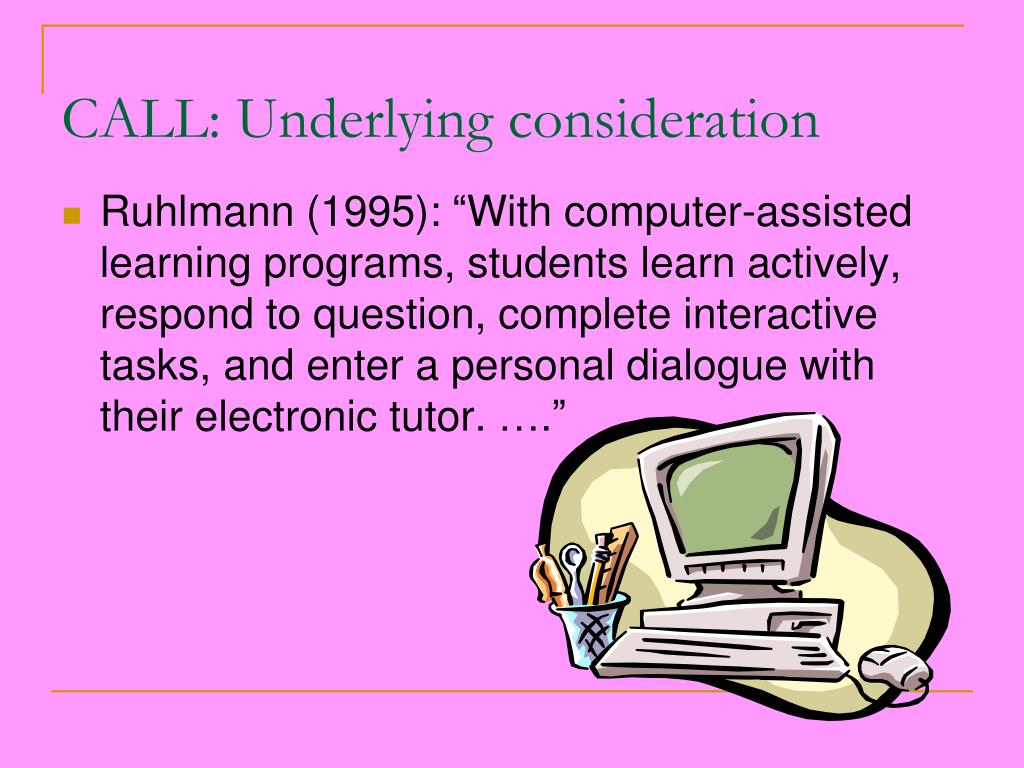 CALL: Underlying consideration

Ruhlmann (1995): “With computer-assisted learning programs, students learn actively, respond to question, complete interactive tasks, and enter a personal dialogue with their electronic tutor. ….”